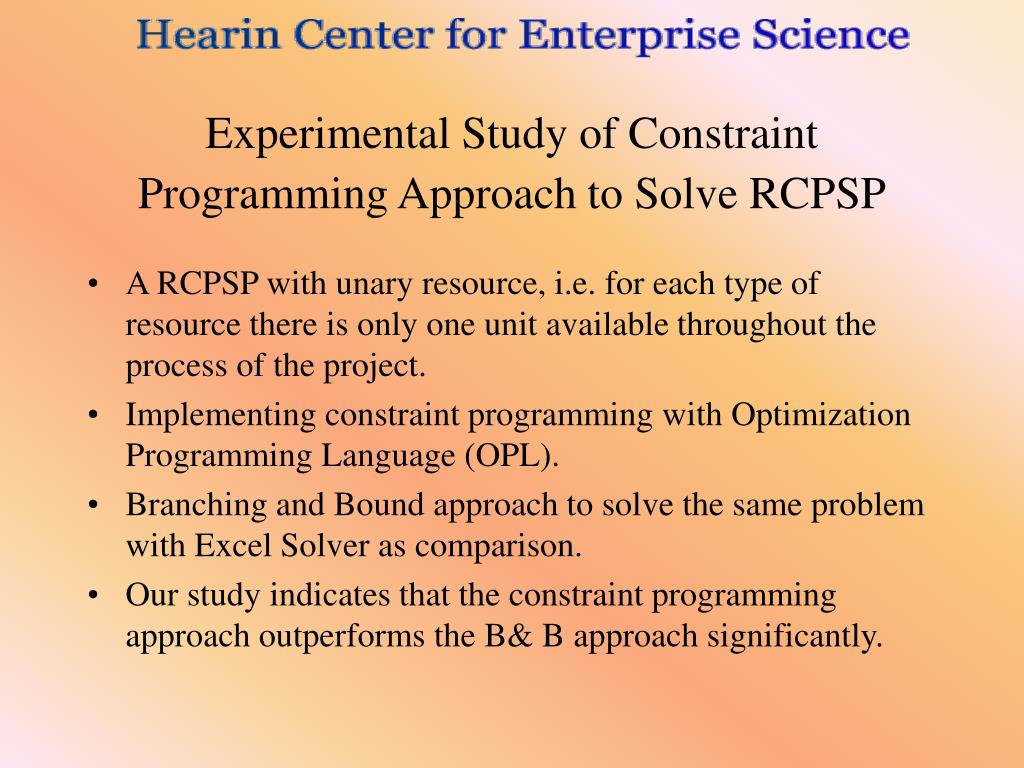 Hearin Center for Enterprise Science

Experimental Study of Constraint Programming Approach to Solve RCPSP

• A RCPSP with unary resource, i.e. for each type of resource there is only one unit available throughout the process of the project.
• Implementing constraint programming with Optimization Programming Language (OPL).
• Branching and Bound approach to solve the same problem with Excel Solver as comparison.
• Our study indicates that the constraint programming approach outperforms the B& B approach significantly.